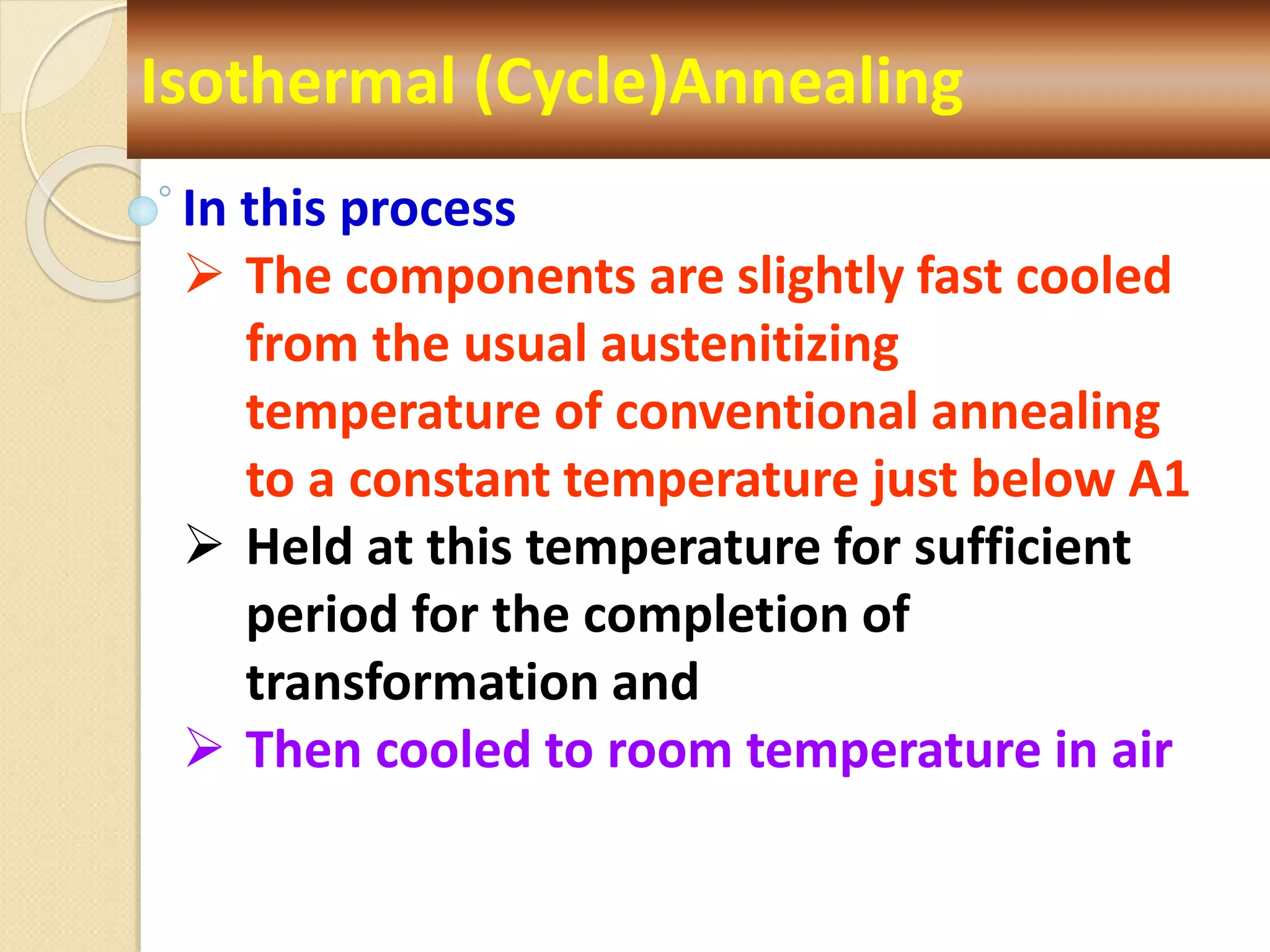 Isothermal (Cycle)Annealing

In this process

➢ The components are slightly fast cooled from the usual austenitizing temperature of conventional annealing to a constant temperature just below A1

➢ Held at this temperature for sufficient period for the completion of transformation and

➢ Then cooled to room temperature in air